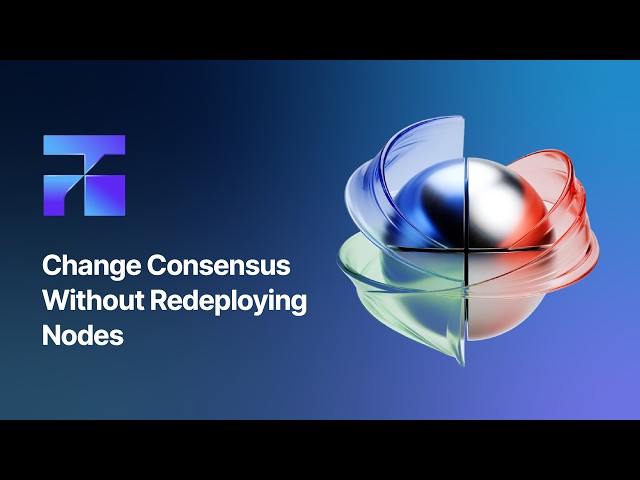 Change Consensus Without Redeploying Nodes